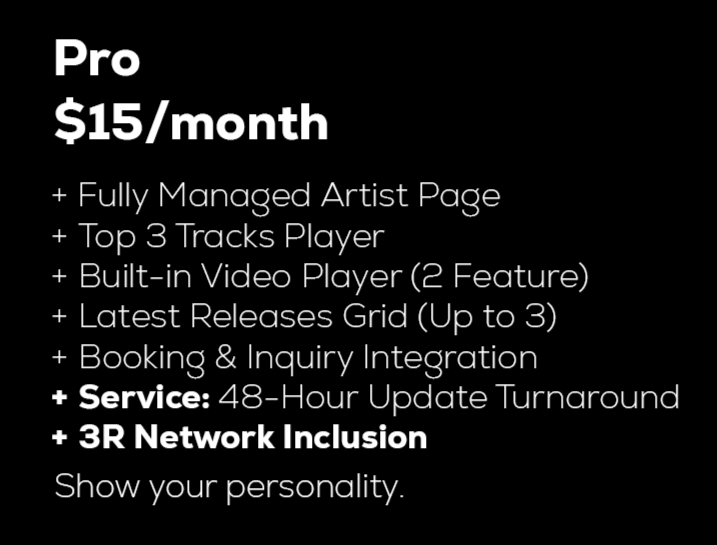 Pro
$15/month

+ Fully Managed Artist Page
+ Top 3 Tracks Player
+ Built-in Video Player (2 Feature)
+ Latest Releases Grid (Up to 3)
+ Booking & Inquiry Integration
+ Service: 48-Hour Update Turnaround
+ 3R Network Inclusion

Show your personality.